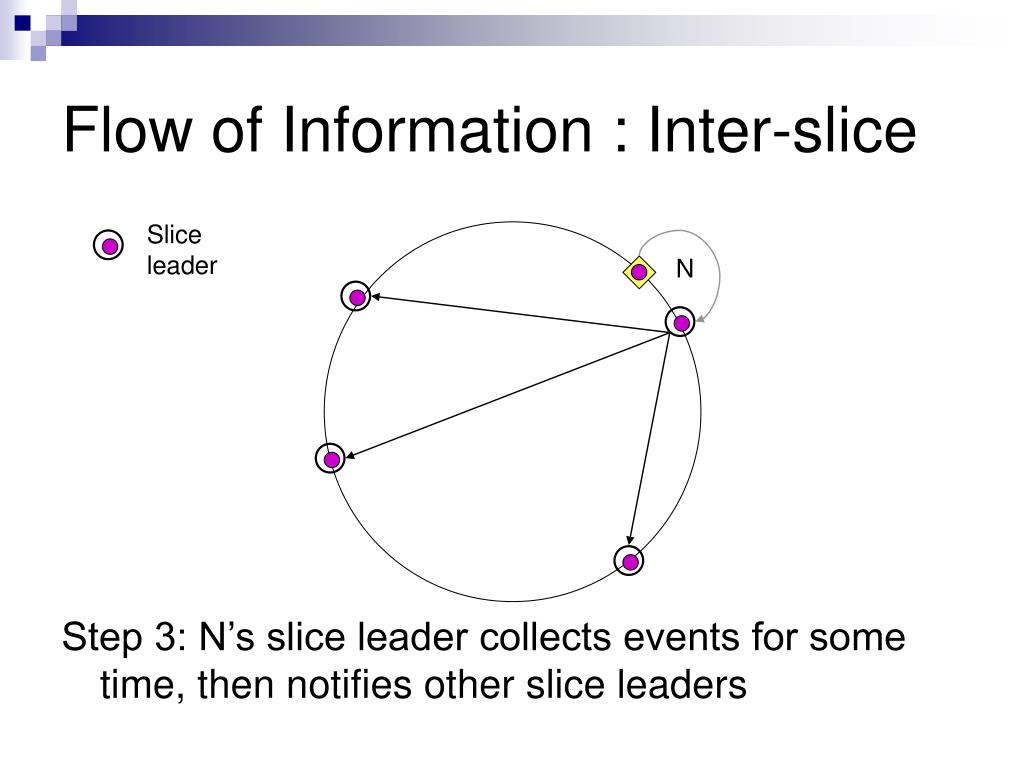 Flow of Information : Inter-slice

Slice leader

N

Step 3: N’s slice leader collects events for some time, then notifies other slice leaders